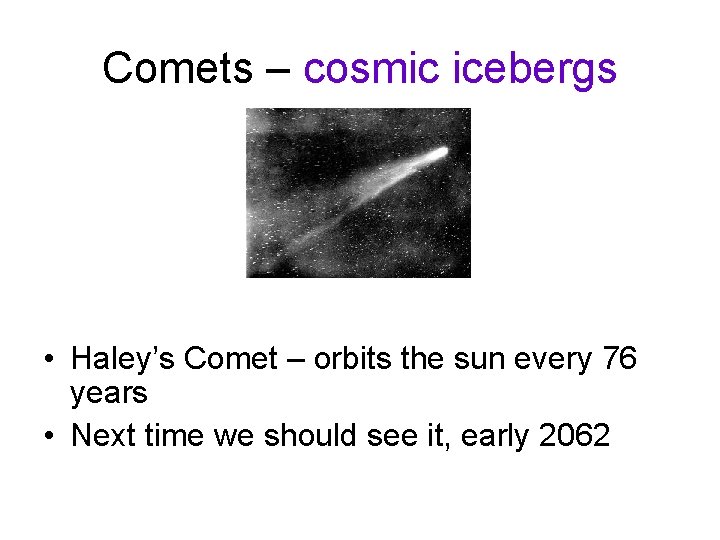 Comets – cosmic icebergs

• Haley's Comet – orbits the sun every 76 years
• Next time we should see it, early 2062